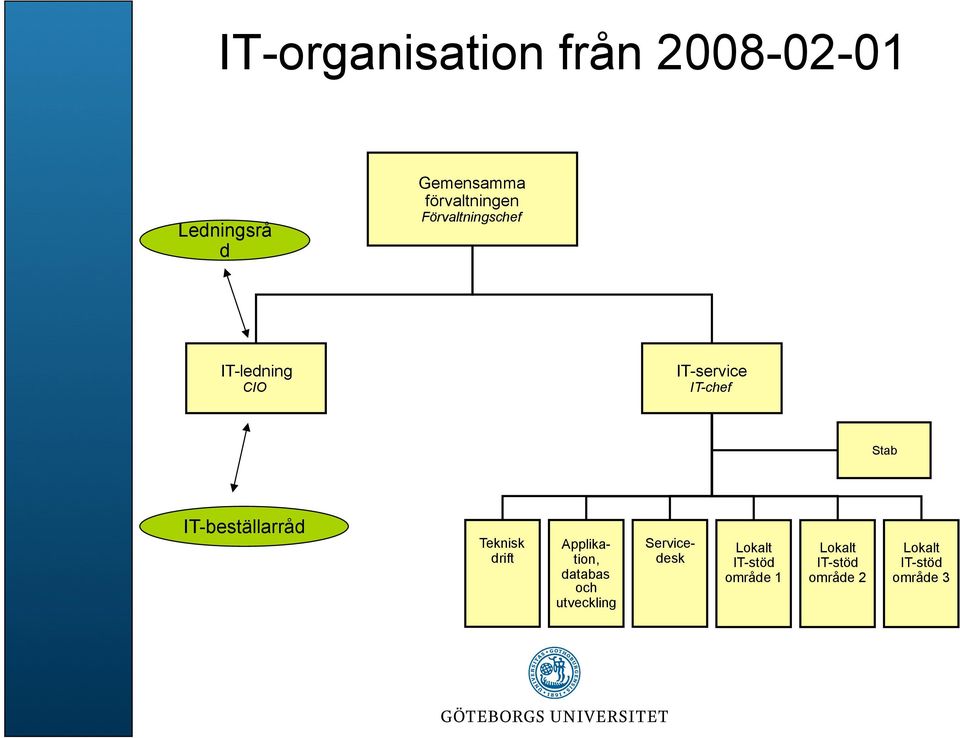 IT-organisation från 2008-02-01

Gemensamma förvaltningen
Förvaltningschef

Ledningsrå d

IT-ledning
CIO

IT-service
IT-chef

Stab

IT-beställarråd

Teknisk drift

Applikation, databas och utveckling

Servicedesk

Lokalt IT-stöd område 1

Lokalt IT-stöd område 2

Lokalt IT-stöd område 3

GÖTEBORGS UNIVERSITET